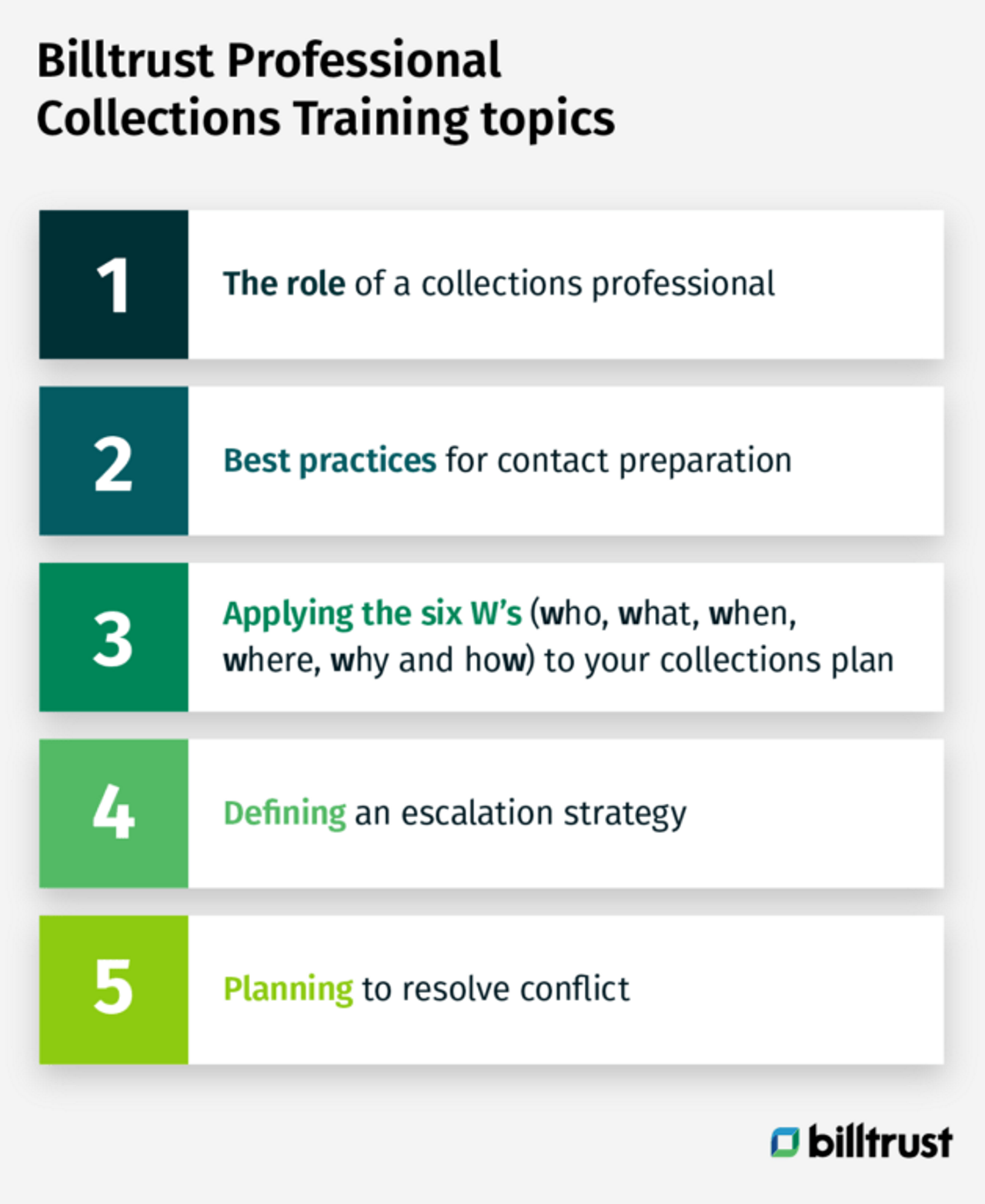 Billtrust Professional Collections Training topics

1

The role of a collections professional

2

Best practices for contact preparation

3

Applying the six W's (who, what, when, where, why and how) to your collections plan

4

Defining an escalation strategy

5

Planning to resolve conflict

billtrust